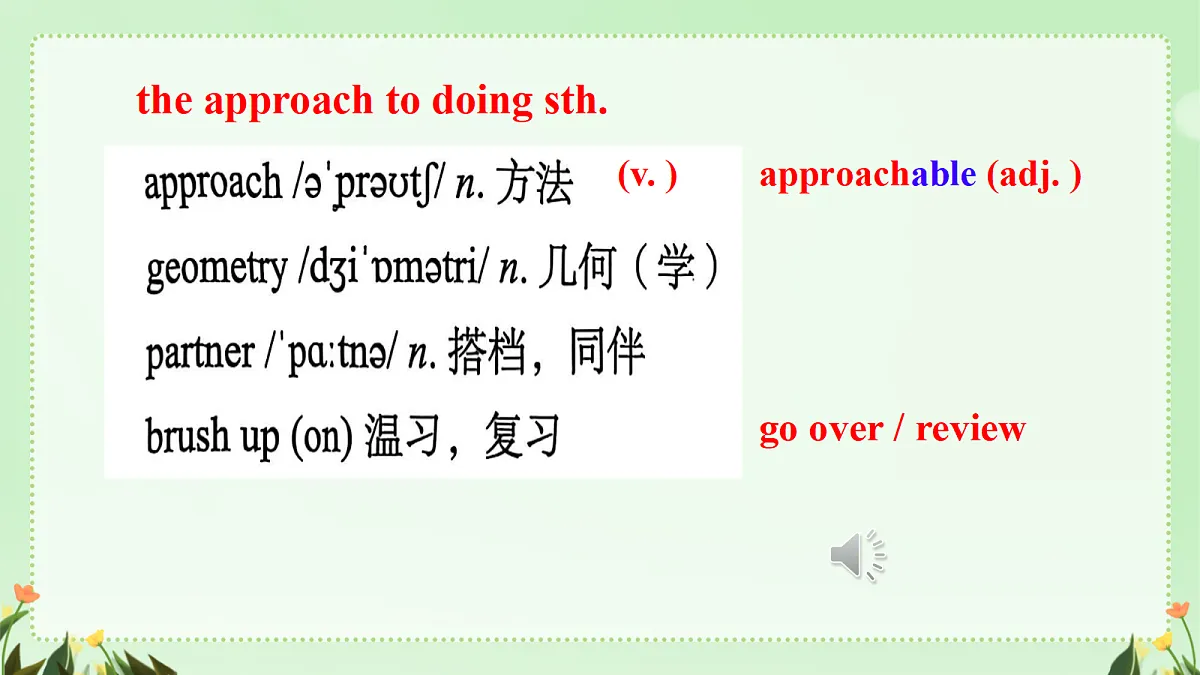 the approach to doing sth.

approach /əˈprəʊtʃ/ n. 方法 (v. ) approachable (adj. )

geometry /dʒiˈɒmətri/ n. 几何（学）

partner /ˈpɑːtnə/ n. 搭档，同伴

brush up (on) 温习，复习 go over / review